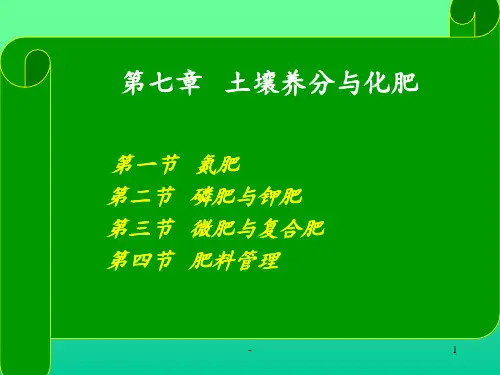 第七章 土壤养分与化肥

第一节 氮肥
第二节 磷肥与钾肥
第三节 微肥与复合肥
第四节 肥料管理

-

1